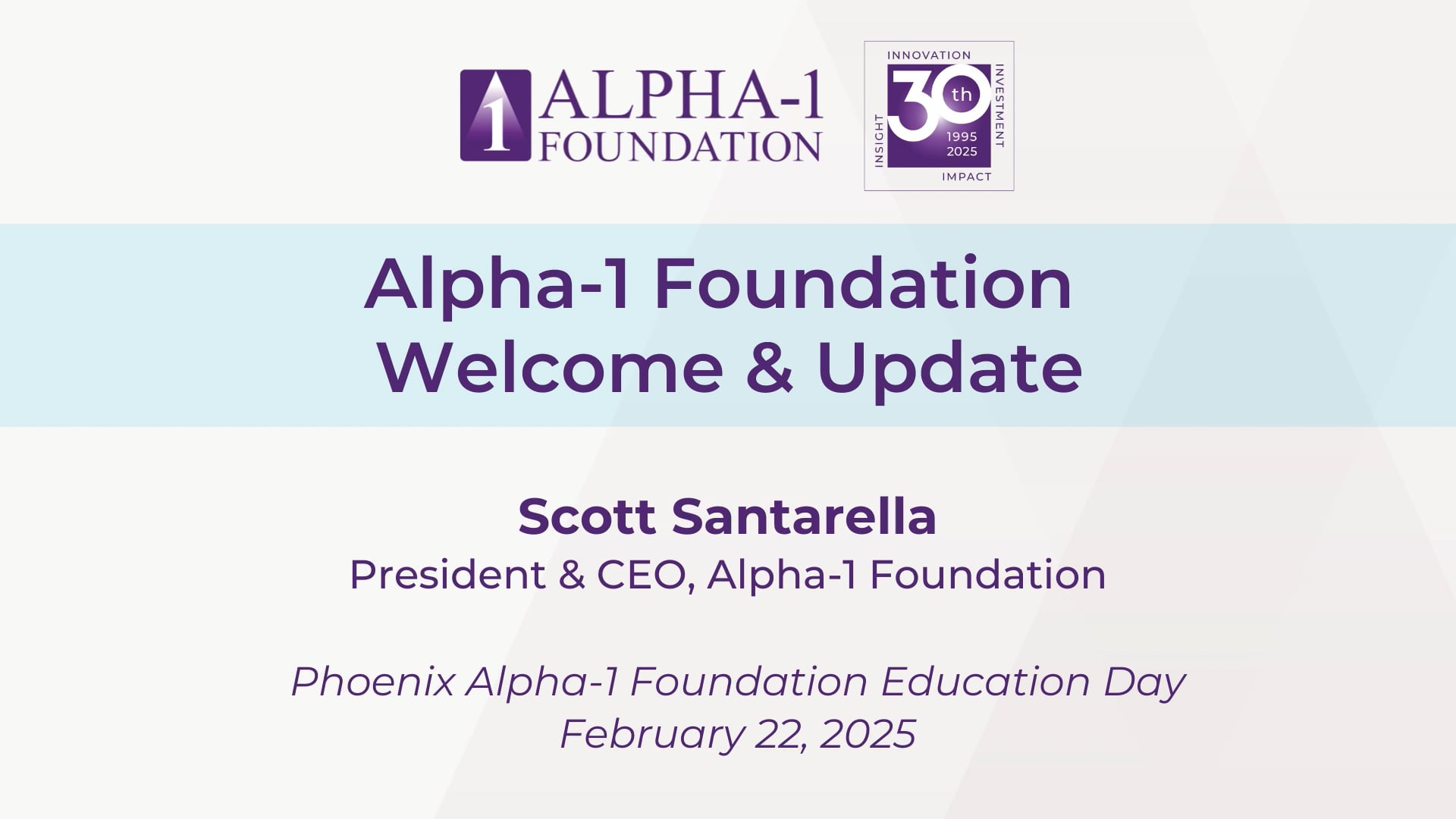 1 ALPHA-1 FOUNDATION

INNOVATION
INVESTMENT
IMPACT
INSIGHT
30th
1995
2025

Alpha-1 Foundation Welcome & Update

Scott Santarella
President & CEO, Alpha-1 Foundation

Phoenix Alpha-1 Foundation Education Day
February 22, 2025